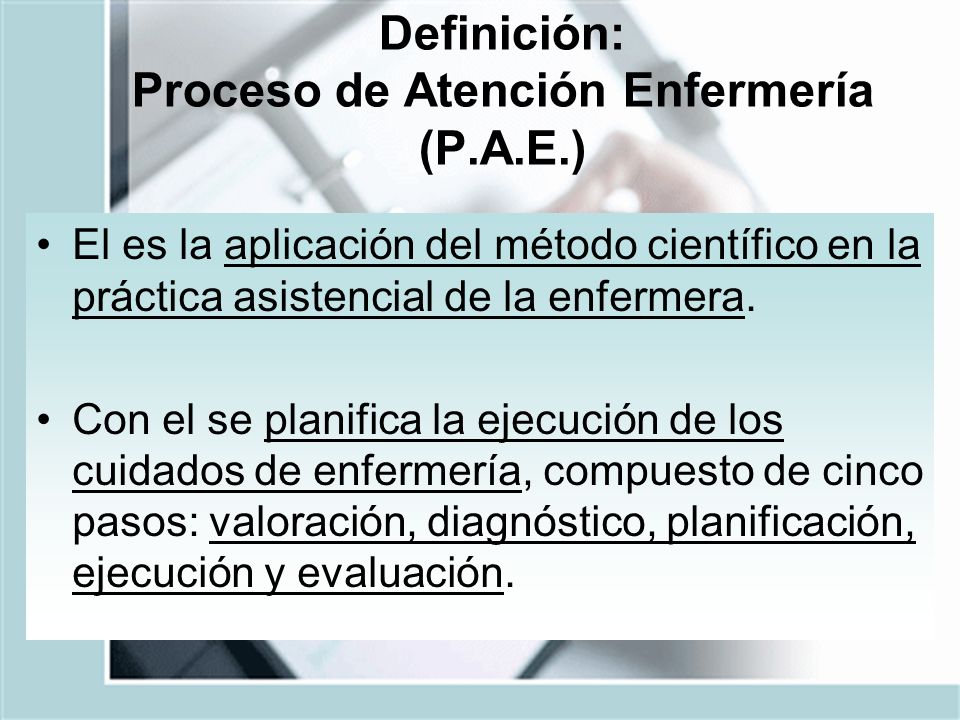 Definición:
Proceso de Atención Enfermería (P.A.E.)

• El es la aplicación del método científico en la práctica asistencial de la enfermera.

• Con el se planifica la ejecución de los cuidados de enfermería, compuesto de cinco pasos: valoración, diagnóstico, planificación, ejecución y evaluación.